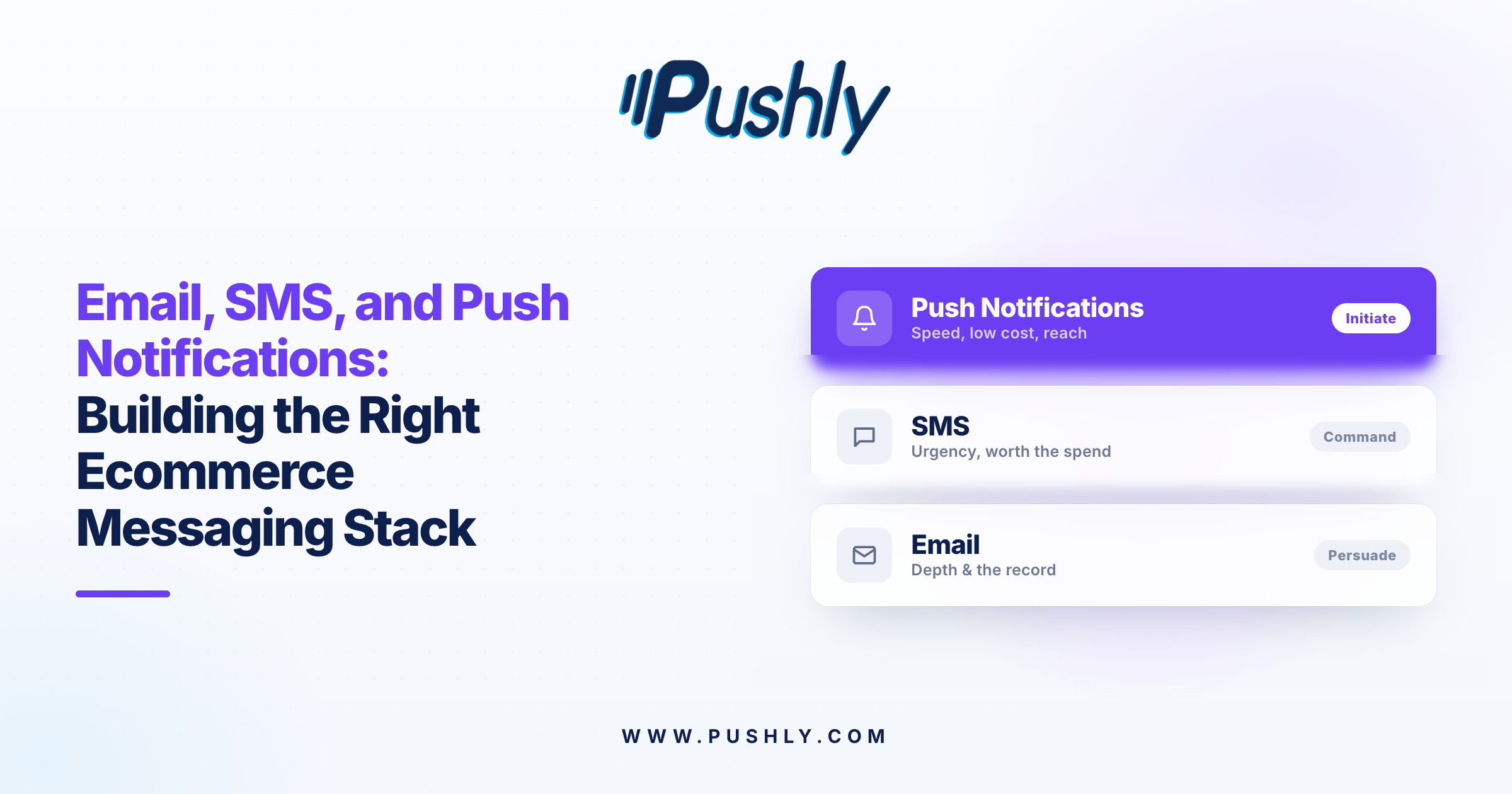 Pushly

Email, SMS, and Push Notifications: Building the Right Ecommerce Messaging Stack

Push Notifications
Speed, low cost, reach
Initiate

SMS
Urgency, worth the spend
Command

Email
Depth & the record
Persuade

WWW.PUSHLY.COM